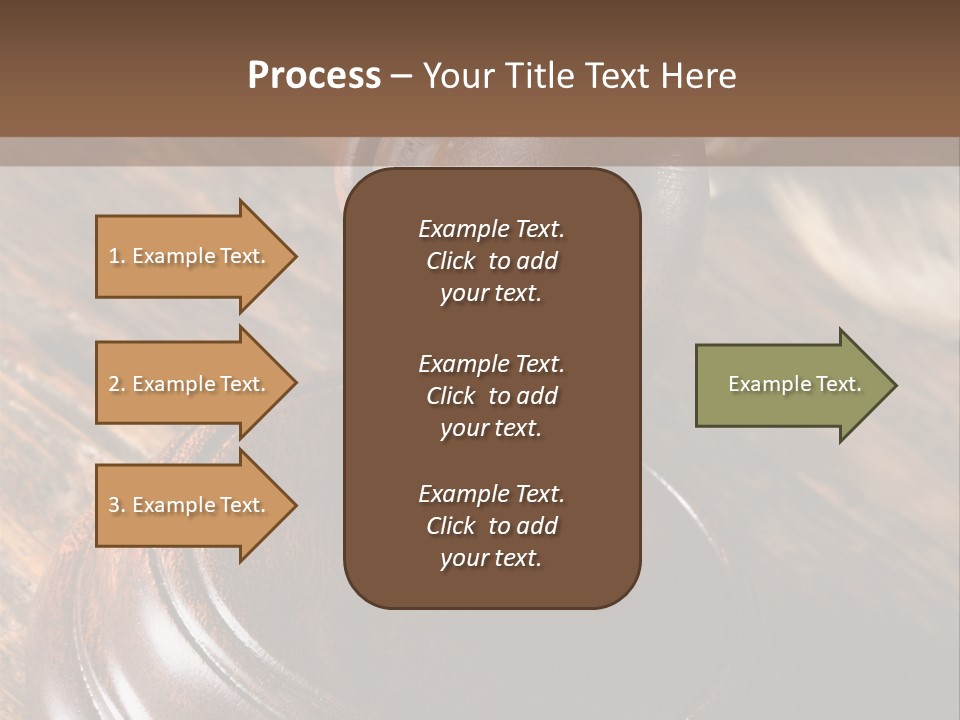 Process – Your Title Text Here

1. Example Text.

2. Example Text.

3. Example Text.

Example Text. Click to add your text.

Example Text. Click to add your text.

Example Text. Click to add your text.

Example Text.